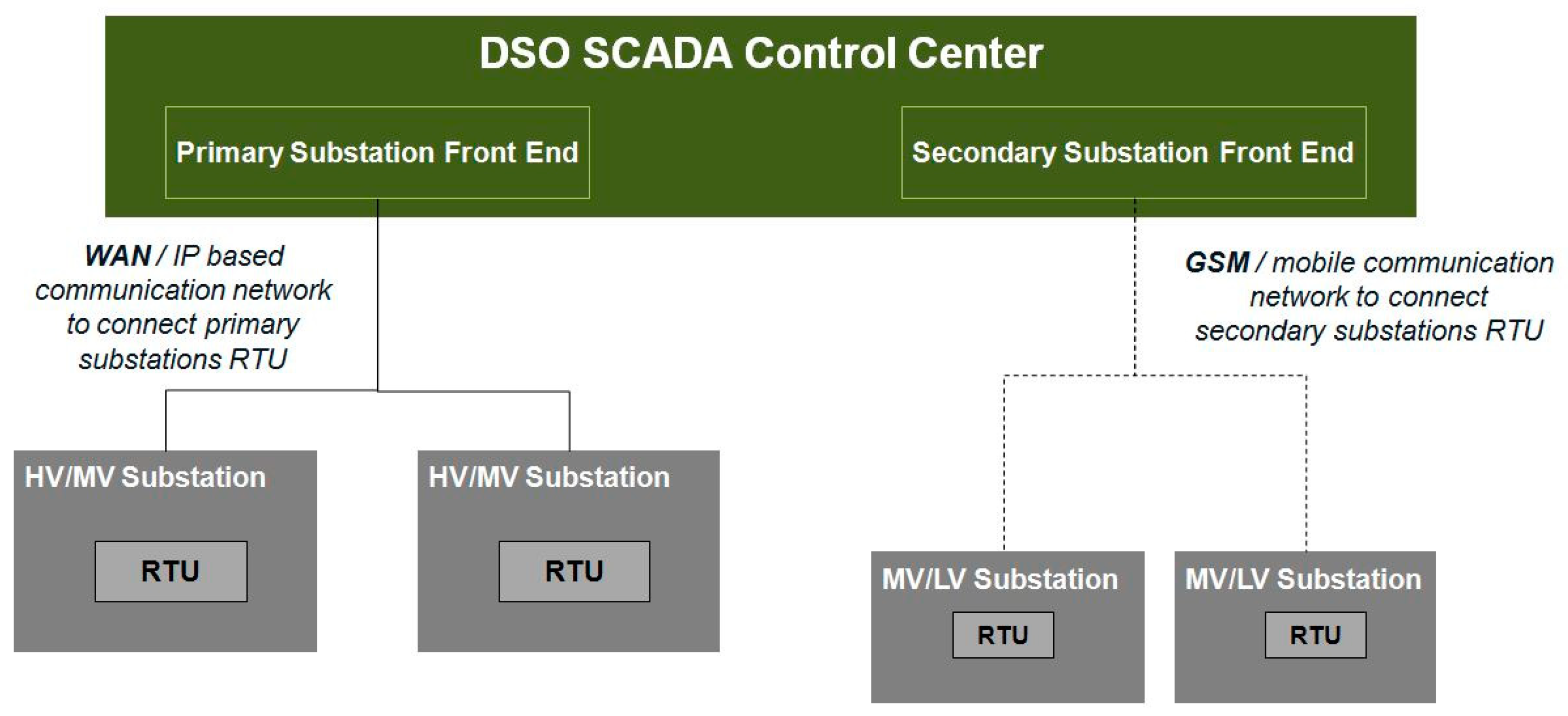 DSO SCADA Control Center

Primary Substation Front End

Secondary Substation Front End

WAN / IP based communication network to connect primary substations RTU

GSM / mobile communication network to connect secondary substations RTU

HV/MV Substation

RTU

HV/MV Substation

RTU

MV/LV Substation

RTU

MV/LV Substation

RTU